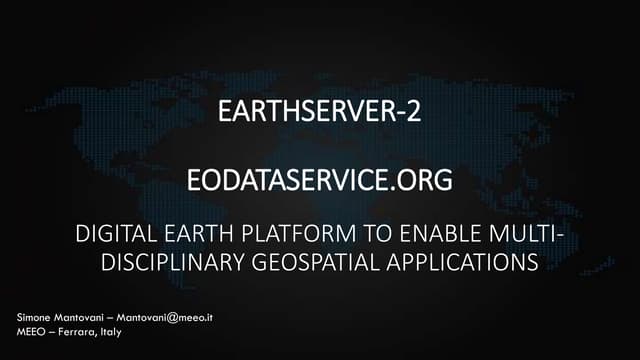 EARTHSERVER-2

EODATASERVICE.ORG

DIGITAL EARTH PLATFORM TO ENABLE MULTI-DISCIPLINARY GEOSPATIAL APPLICATIONS

Simone Mantovani – Mantovani@meeo.it
MEEO – Ferrara, Italy